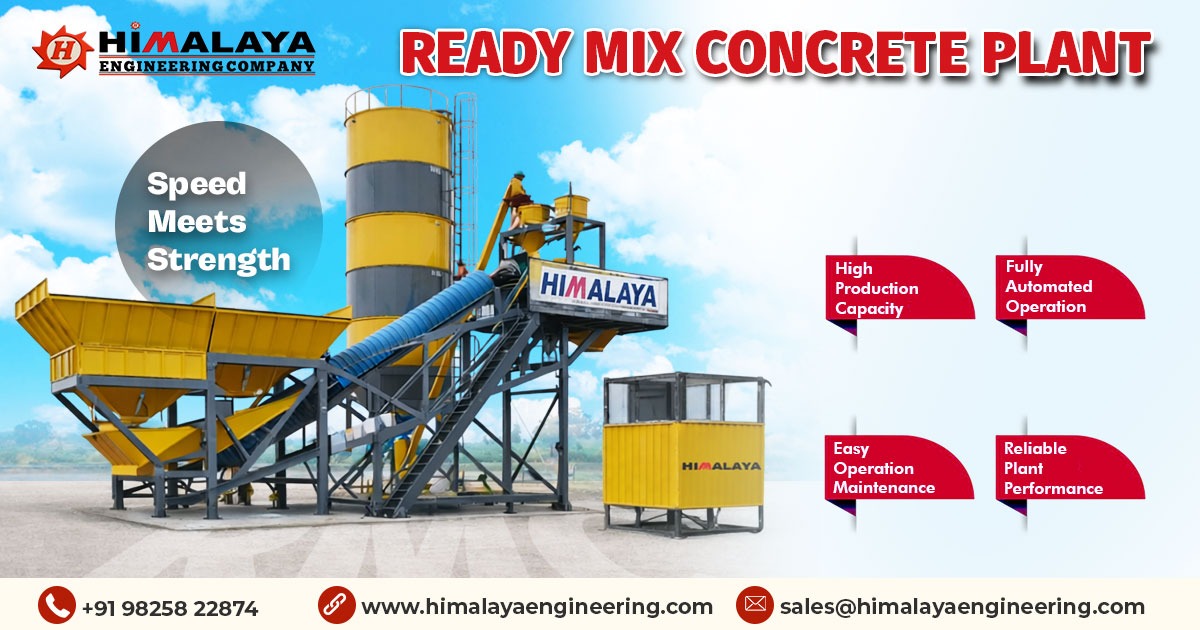 HIMALAYA
ENGINEERING COMPANY

READY MIX CONCRETE PLANT

Speed Meets Strength

HIMALAYA

HIMALAYA

High Production Capacity

Fully Automated Operation

Easy Operation Maintenance

Reliable Plant Performance

RMC

+91 98258 22874

www.himalayaengineering.com

sales@himalayaengineering.com